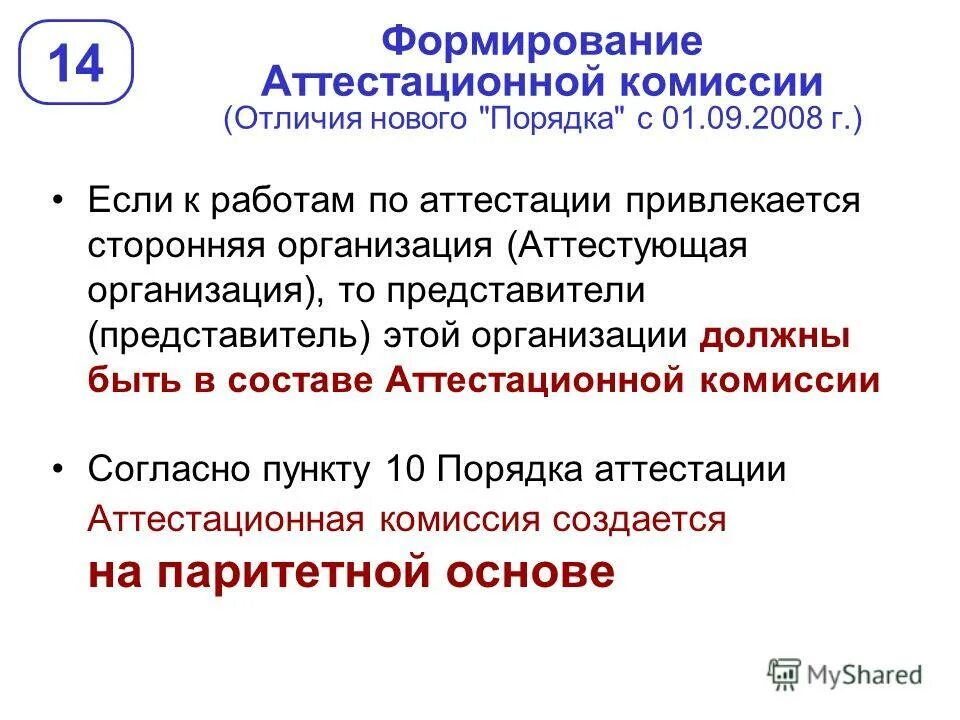 14

Формирование Аттестационной комиссии
(Отличия нового "Порядка" с 01.09.2008 г.)

• Если к работам по аттестации привлекается сторонняя организация (Аттестующая организация), то представители (представитель) этой организации должны быть в составе Аттестационной комиссии

• Согласно пункту 10 Порядка аттестации Аттестационная комиссия создается на паритетной основе

MyShared